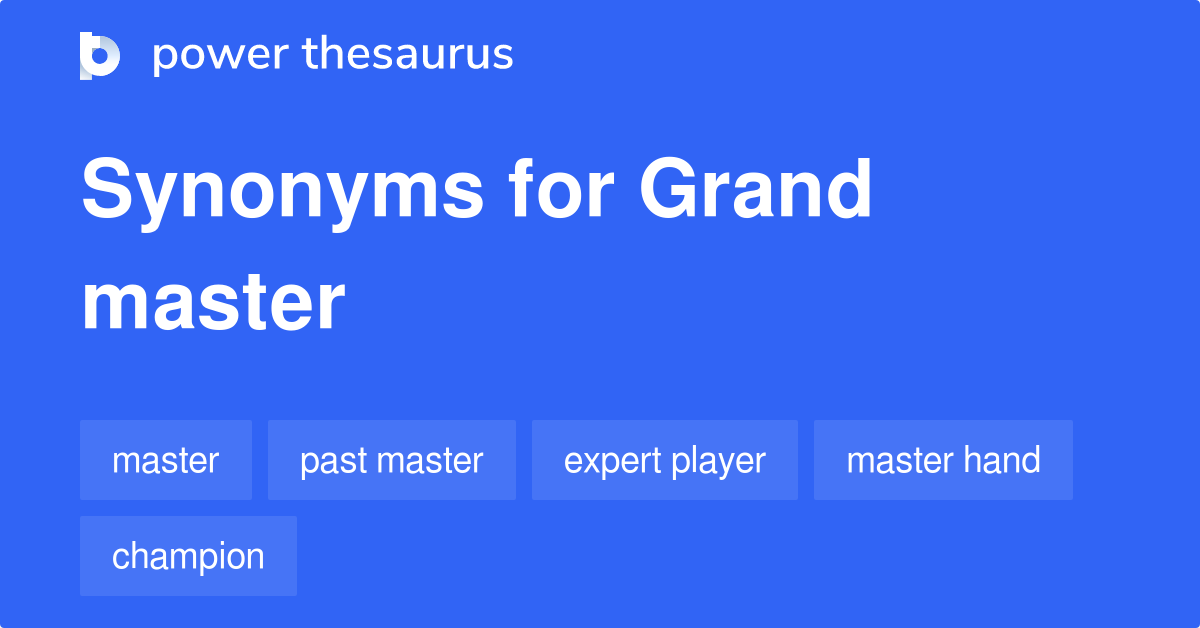 power thesaurus

Synonyms for Grand master

master

past master

expert player

master hand

champion